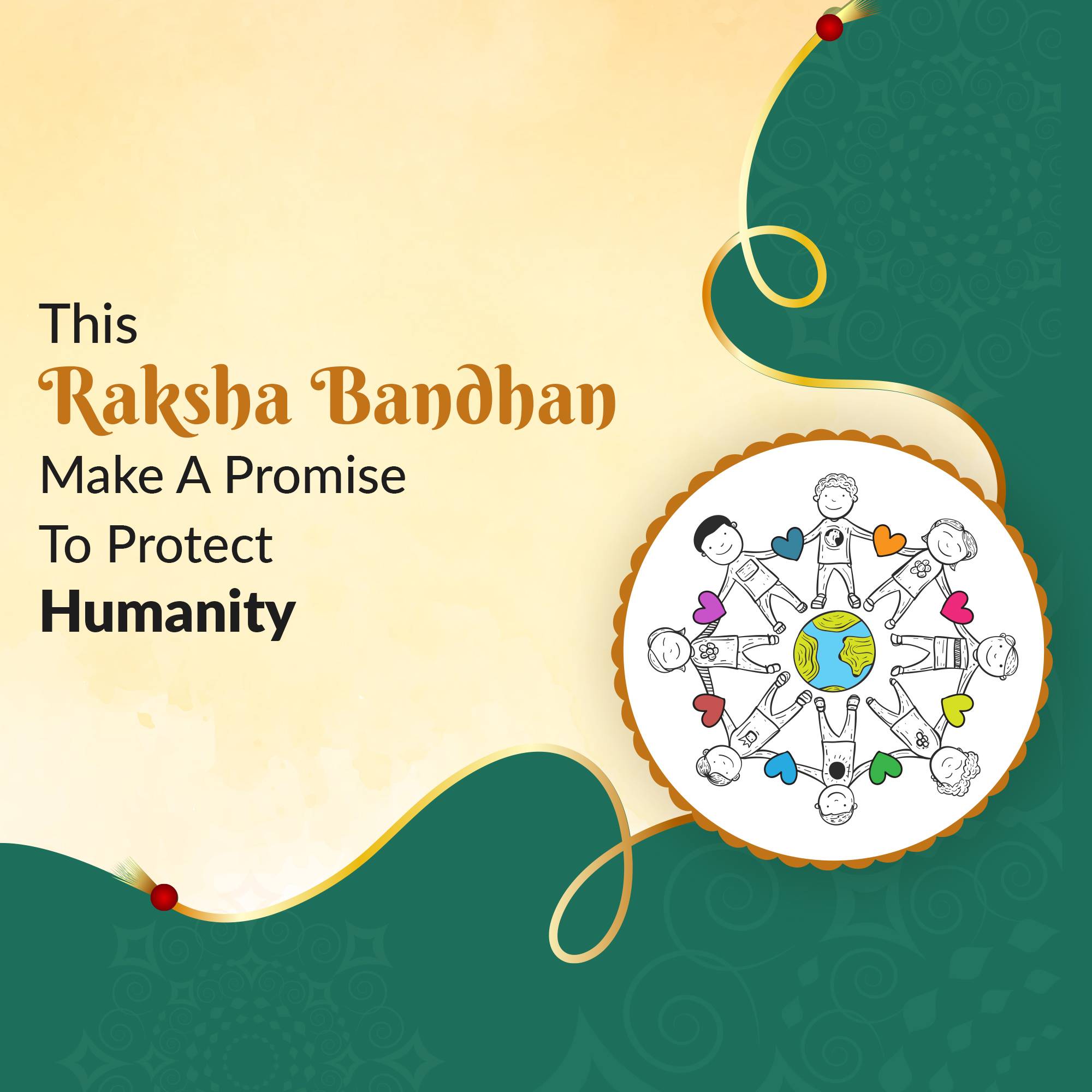 This
Raksha Bandhan
Make A Promise
To Protect
Humanity